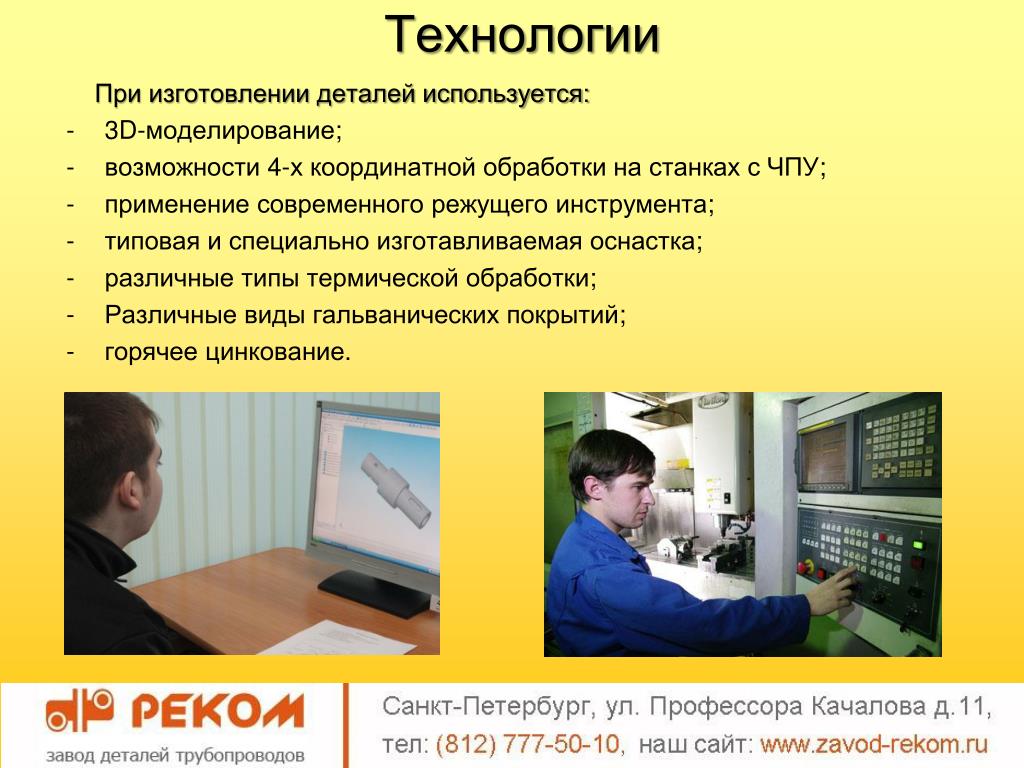 Технологии

При изготовлении деталей используется:
- 3D-моделирование;
- возможности 4-х координатной обработки на станках с ЧПУ;
- применение современного режущего инструмента;
- типовая и специально изготавливаемая оснастка;
- различные типы термической обработки;
- Различные виды гальванических покрытий;
- горячее цинкование.

РЕКОМ
завод деталей трубопроводов

Санкт-Петербург, ул. Профессора Качалова д.11,
тел: (812) 777-50-10, наш сайт: www.zavod-rekom.ru